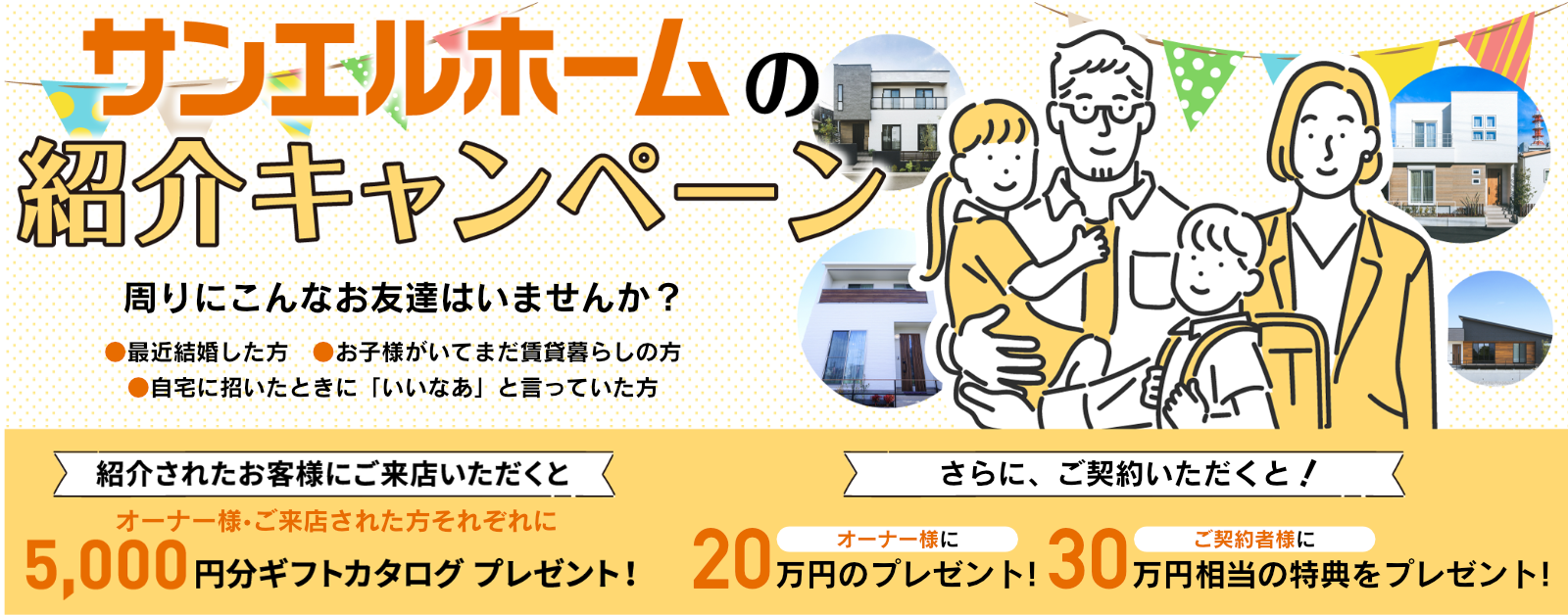 サンエルホームの
紹介キャンペーン

周りにこんなお友達はいませんか？

●最近結婚した方　●お子様がいてまだ賃貸暮らしの方
●自宅に招いたときに「いいなあ」と言っていた方

紹介されたお客様にご来店いただくと

オーナー様・ご来店された方それぞれに
5,000円分ギフトカタログ プレゼント！

さらに、ご契約いただくと！

オーナー様に
20万円のプレゼント！

ご契約者様に
30万円相当の特典をプレゼント！